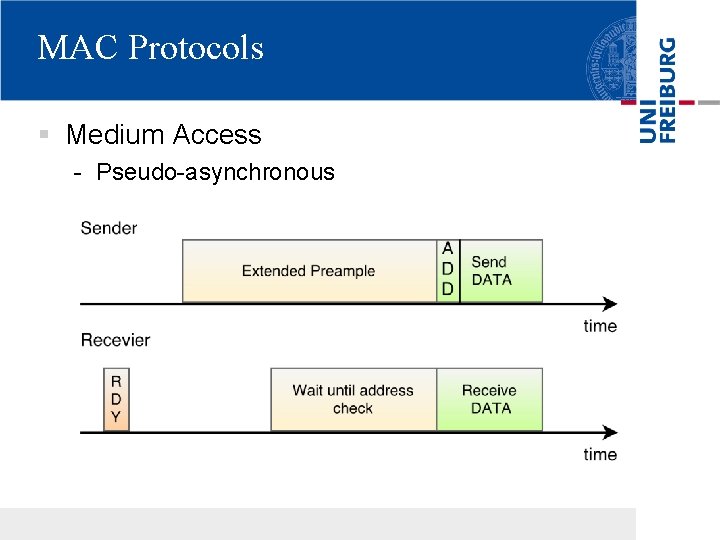 MAC Protocols

UNI FREIBURG

▪ Medium Access
- Pseudo-asynchronous

Sender

Extended Preample

A D D

Send DATA

time

Recevier

R D Y

Wait until address check

Receive DATA

time